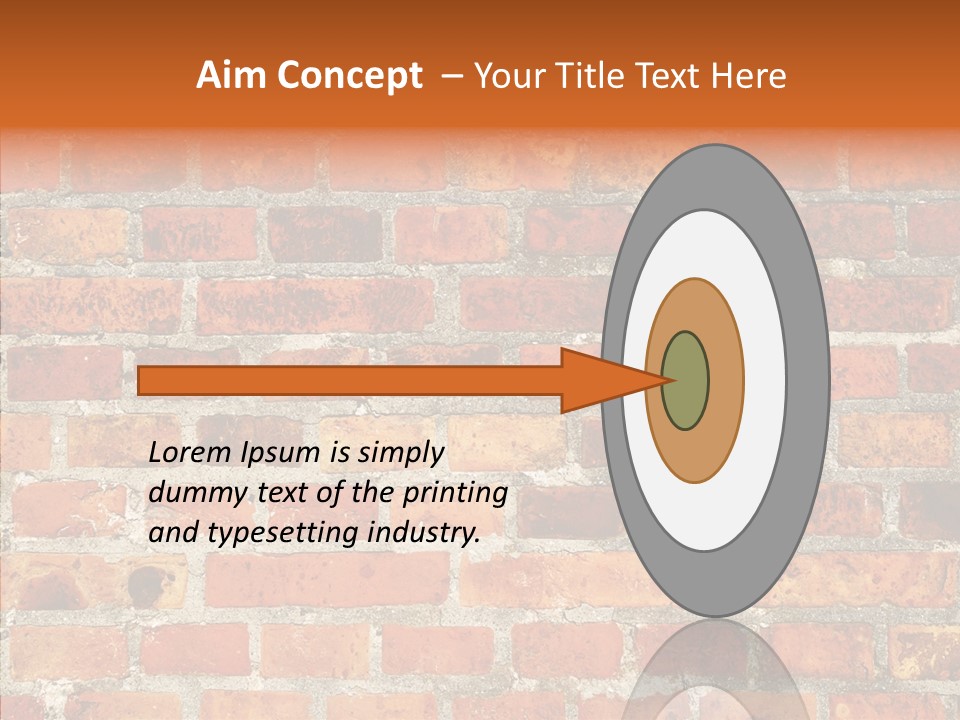 Aim Concept – Your Title Text Here

Lorem Ipsum is simply dummy text of the printing and typesetting industry.